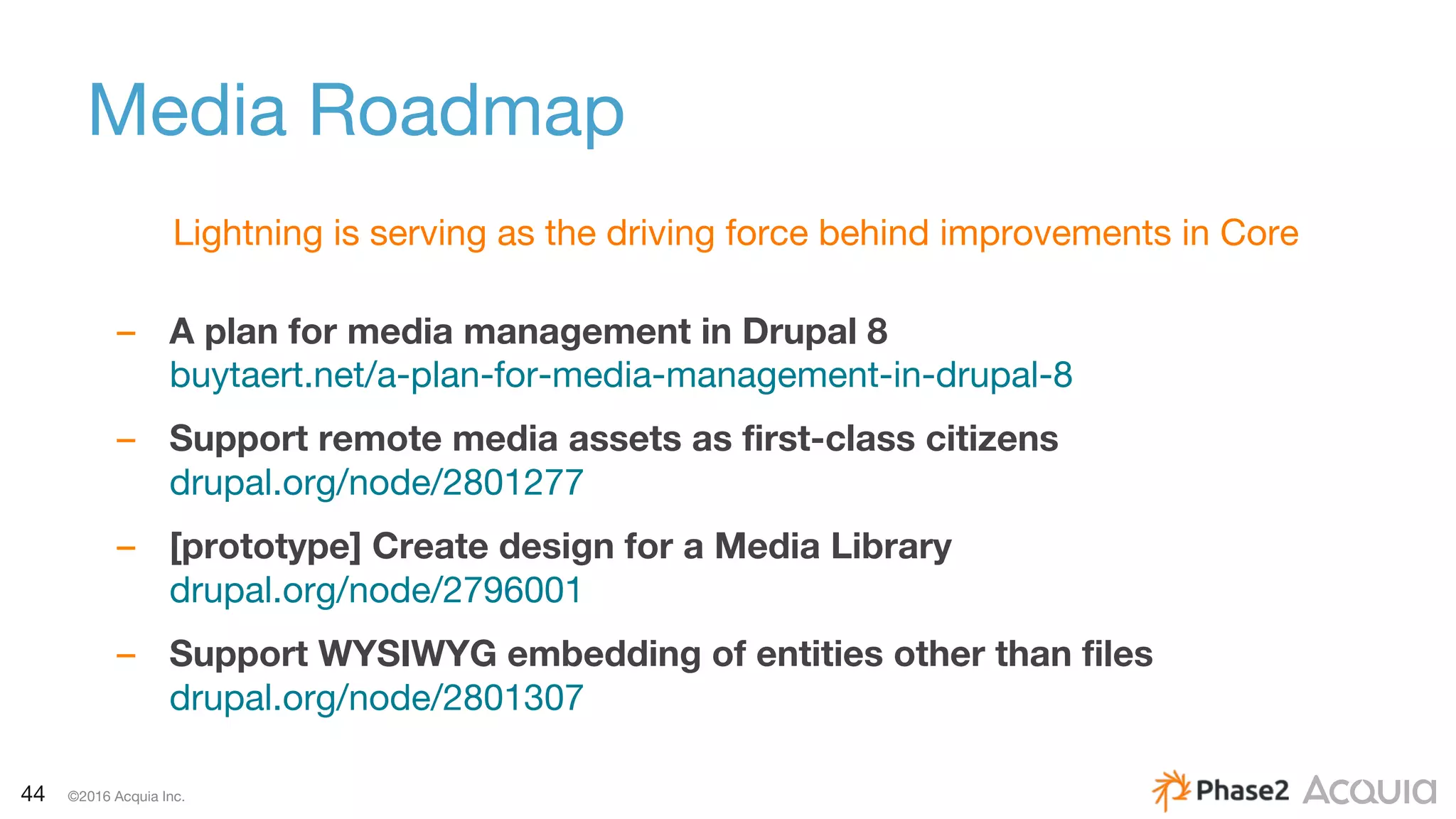 Media Roadmap

Lightning is serving as the driving force behind improvements in Core

– A plan for media management in Drupal 8
buytaert.net/a-plan-for-media-management-in-drupal-8

– Support remote media assets as first-class citizens
drupal.org/node/2801277

– [prototype] Create design for a Media Library
drupal.org/node/2796001

– Support WYSIWYG embedding of entities other than files
drupal.org/node/2801307

44 ©2016 Acquia Inc.

Phase2 ACQUIA